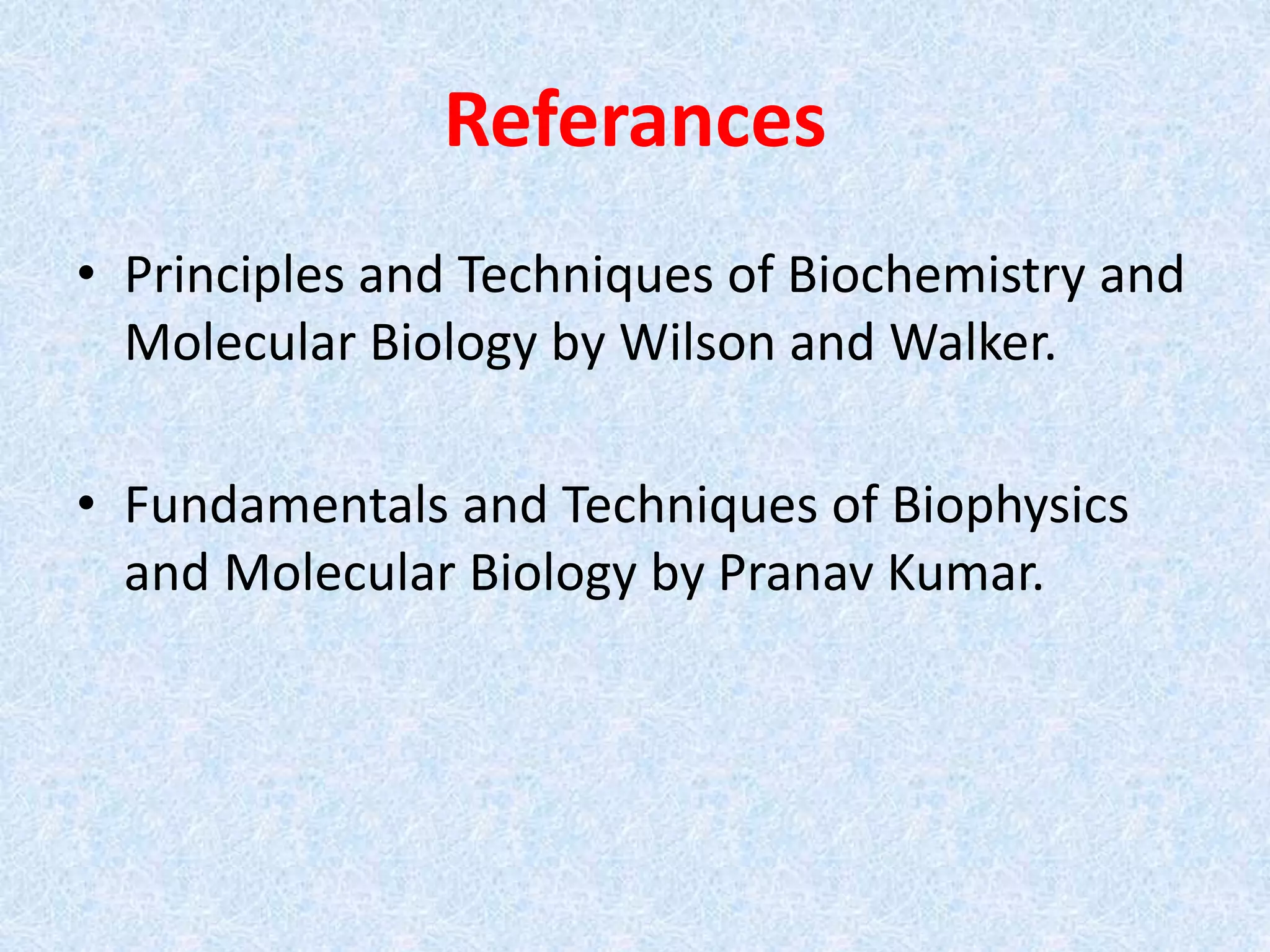 Referances

• Principles and Techniques of Biochemistry and Molecular Biology by Wilson and Walker.

• Fundamentals and Techniques of Biophysics and Molecular Biology by Pranav Kumar.